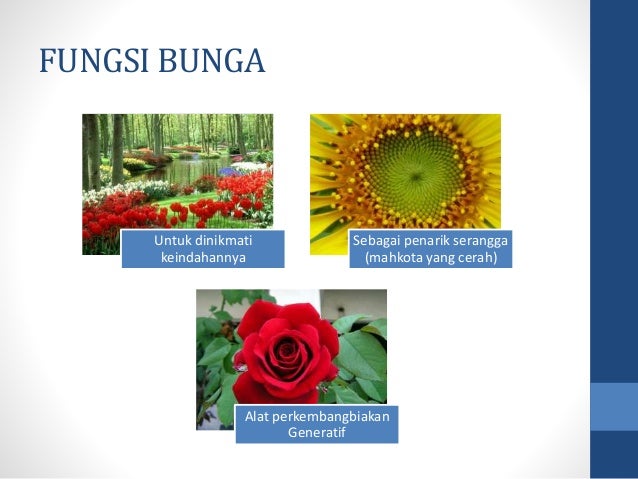 FUNGSI BUNGA

Untuk dinikmati keindahannya

Sebagai penarik serangga (mahkota yang cerah)

Alat perkembangbiakan Generatif